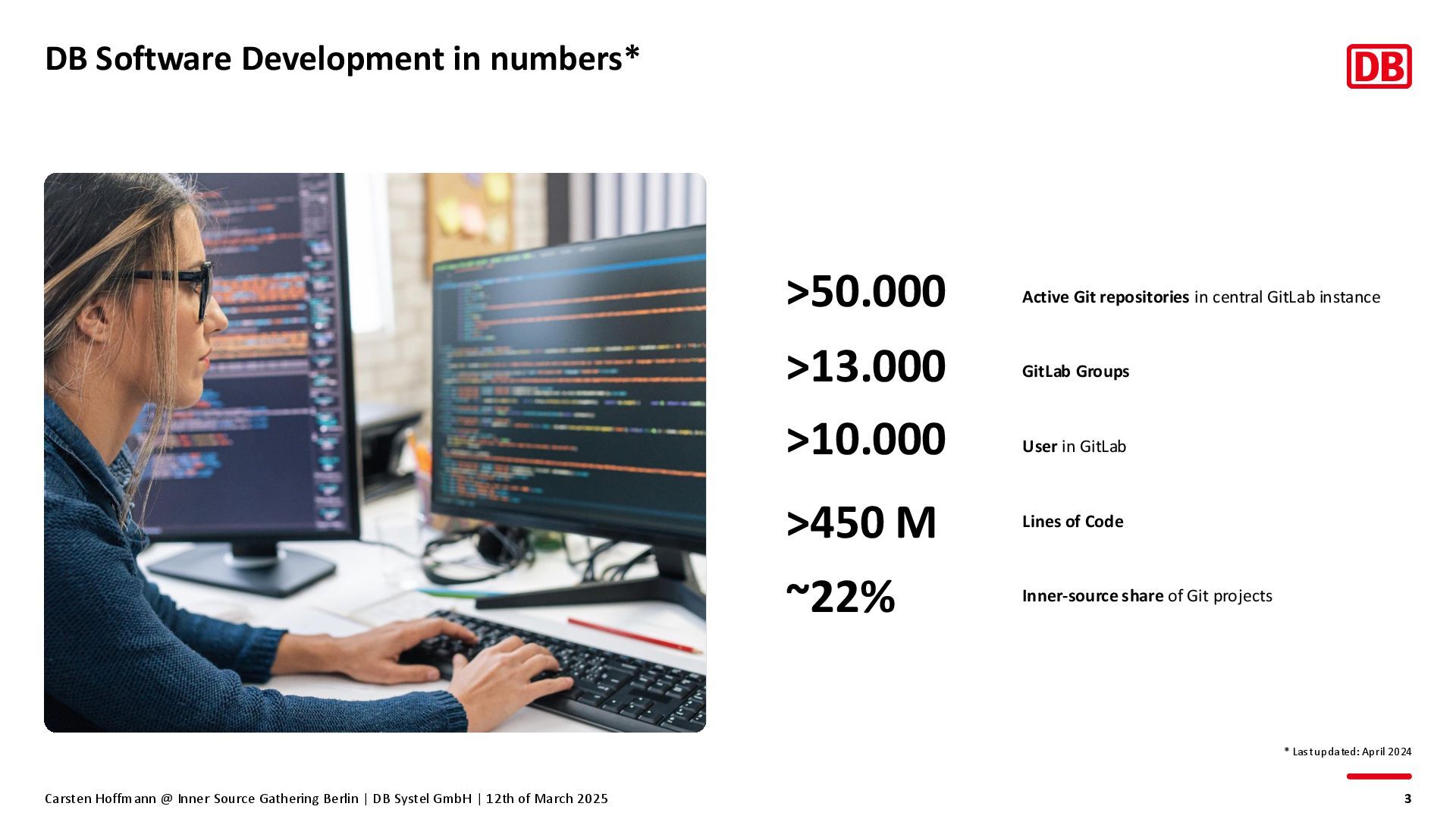 DB Software Development in numbers*

DB

>50.000 Active Git repositories in central GitLab instance

>13.000 GitLab Groups

>10.000 User in GitLab

>450 M Lines of Code

~22% Inner-source share of Git projects

* Last updated: April 2024

Carsten Hoffmann @ Inner Source Gathering Berlin | DB Systel GmbH | 12th of March 2025

3